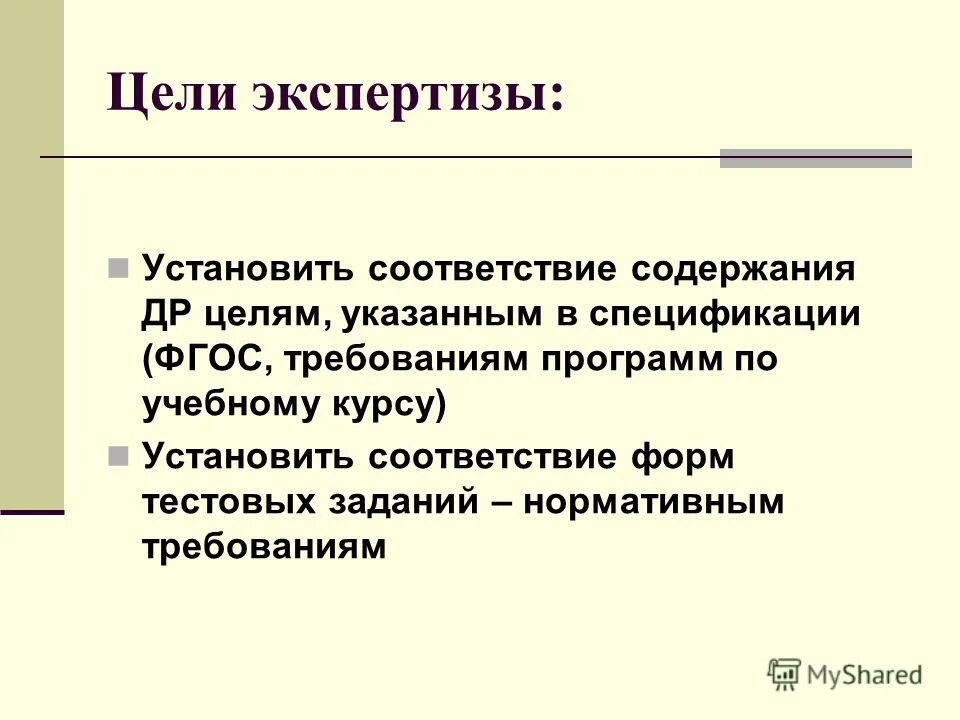 Цели экспертизы:

Установить соответствие содержания ДР целям, указанным в спецификации (ФГОС, требованиям программ по учебному курсу)

Установить соответствие форм тестовых заданий – нормативным требованиям

MyShared